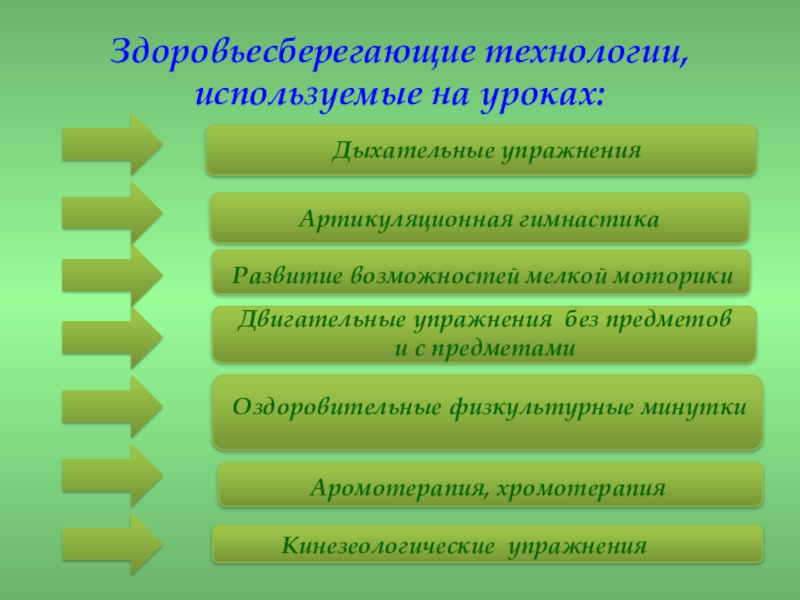 Здоровьесберегающие технологии, используемые на уроках:

Дыхательные упражнения

Артикуляционная гимнастика

Развитие возможностей мелкой моторики

Двигательные упражнения без предметов и с предметами

Оздоровительные физкультурные минутки

Аромотерапия, хромотерапия

Кинезеологические упражнения